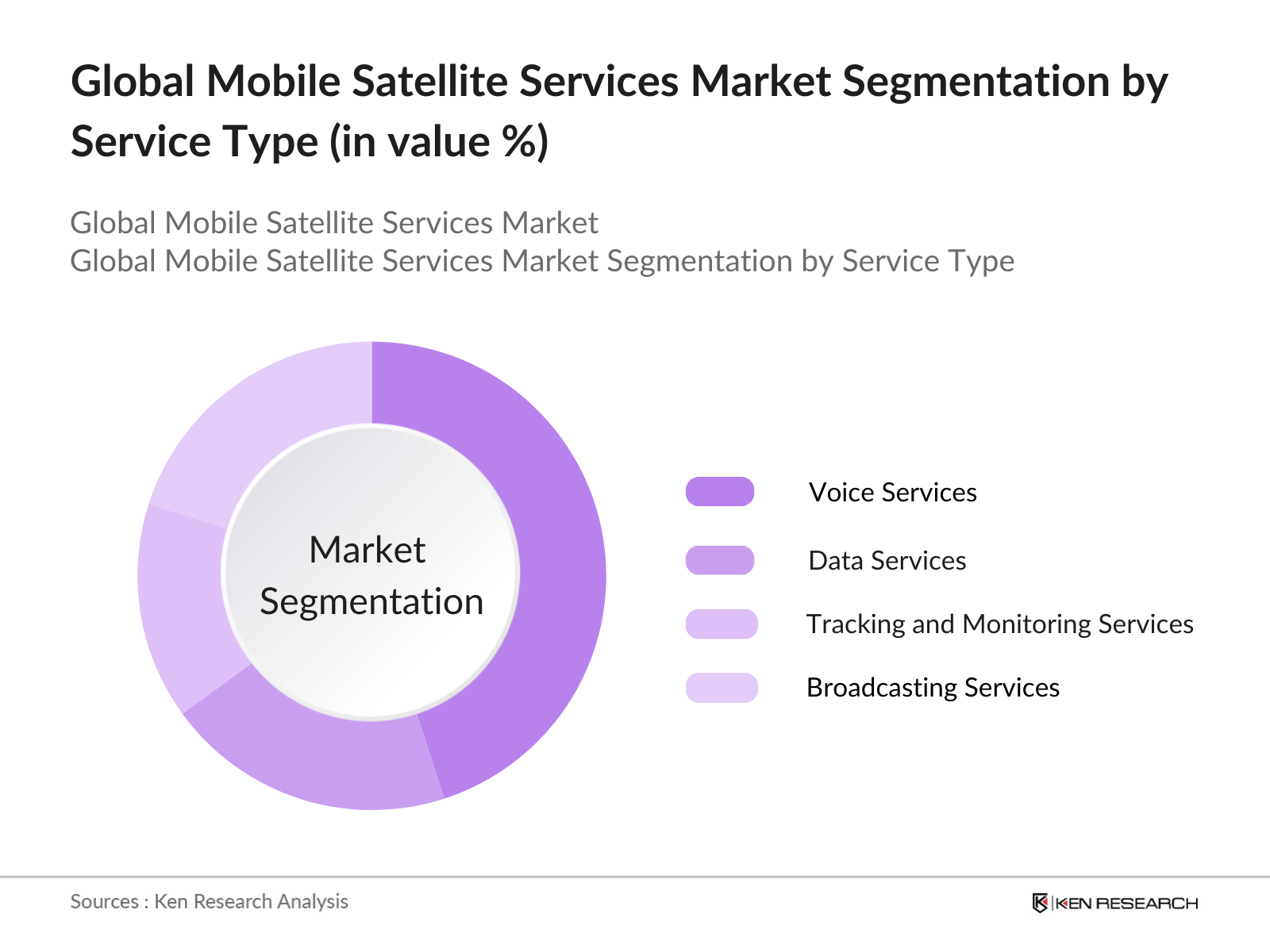 Global Mobile Satellite Services Market Segmentation by Service Type (in value %)

Global Mobile Satellite Services Market
Global Mobile Satellite Services Market Segmentation by Service Type

Market Segmentation

Voice Services
Data Services
Tracking and Monitoring Services
Broadcasting Services

Sources : Ken Research Analysis

KEN RESEARCH